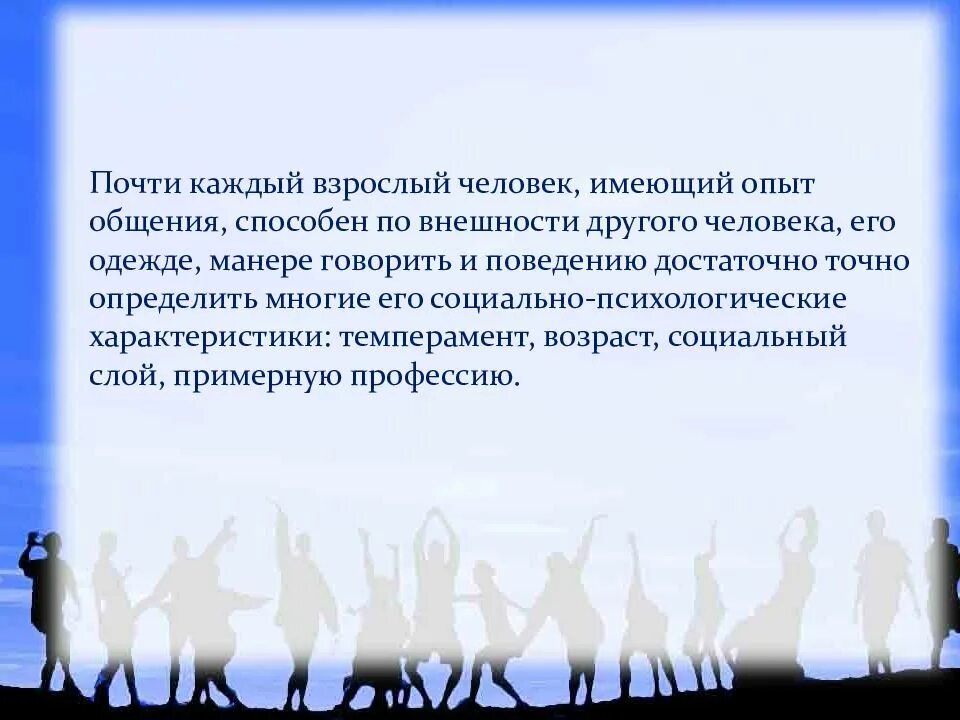 Почти каждый взрослый человек, имеющий опыт общения, способен по внешности другого человека, его одежде, манере говорить и поведению достаточно точно определить многие его социально-психологические характеристики: темперамент, возраст, социальный слой, примерную профессию.